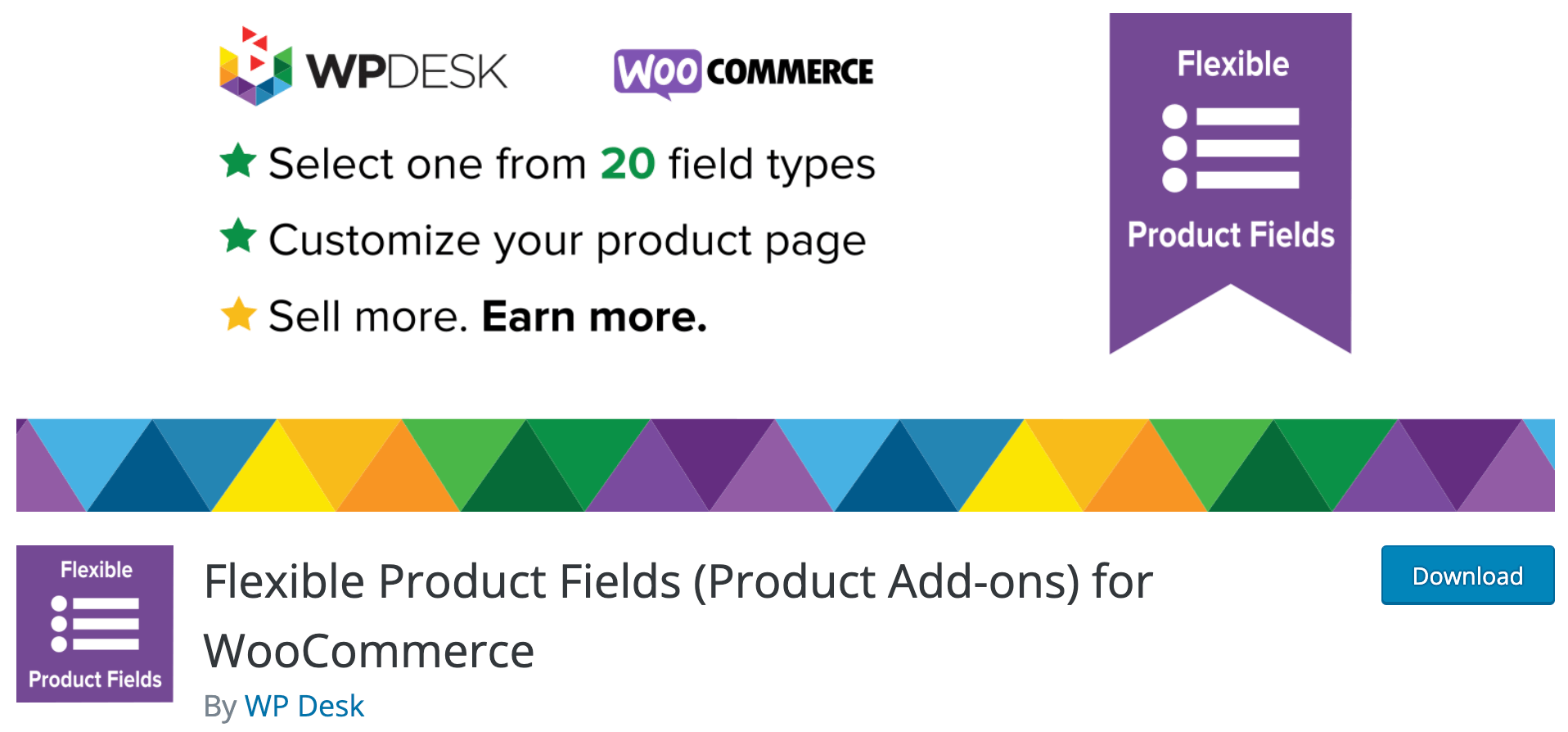 WPDESK

WOO COMMERCE

Select one from 20 field types

Customize your product page

Sell more. Earn more.

Flexible

Product Fields

Flexible

Product Fields

Flexible Product Fields (Product Add-ons) for WooCommerce

By WP Desk

Download